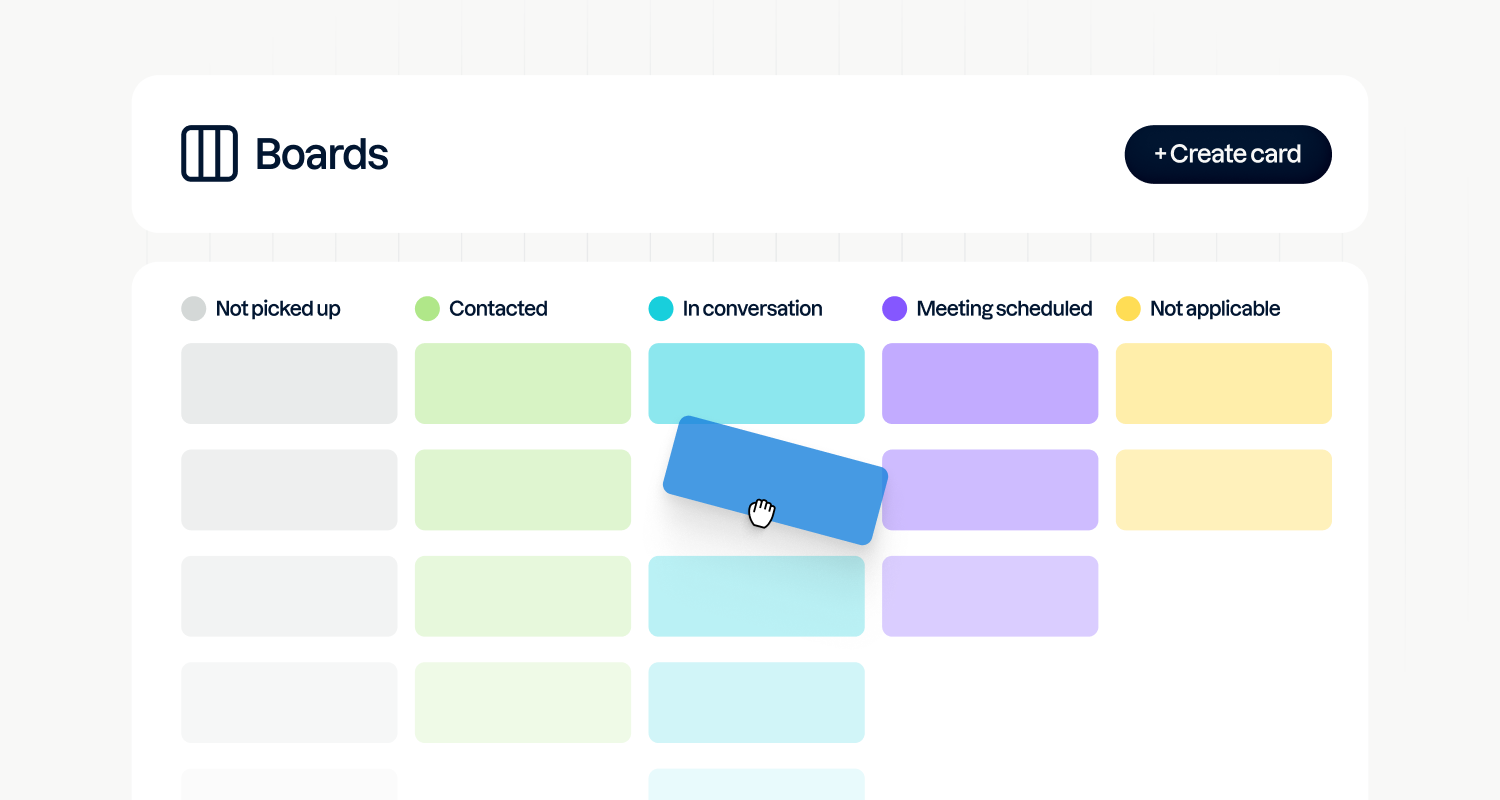 Boards

+ Create card

Not picked up

Contacted

In conversation

Meeting scheduled

Not applicable